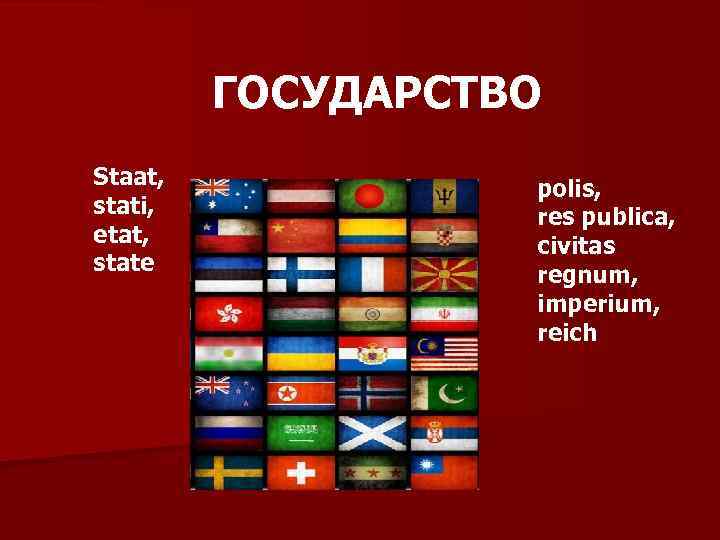 ГОСУДАРСТВО

Staat,
stati,
etat,
state

polis,
res publica,
civitas
regnum,
imperium,
reich